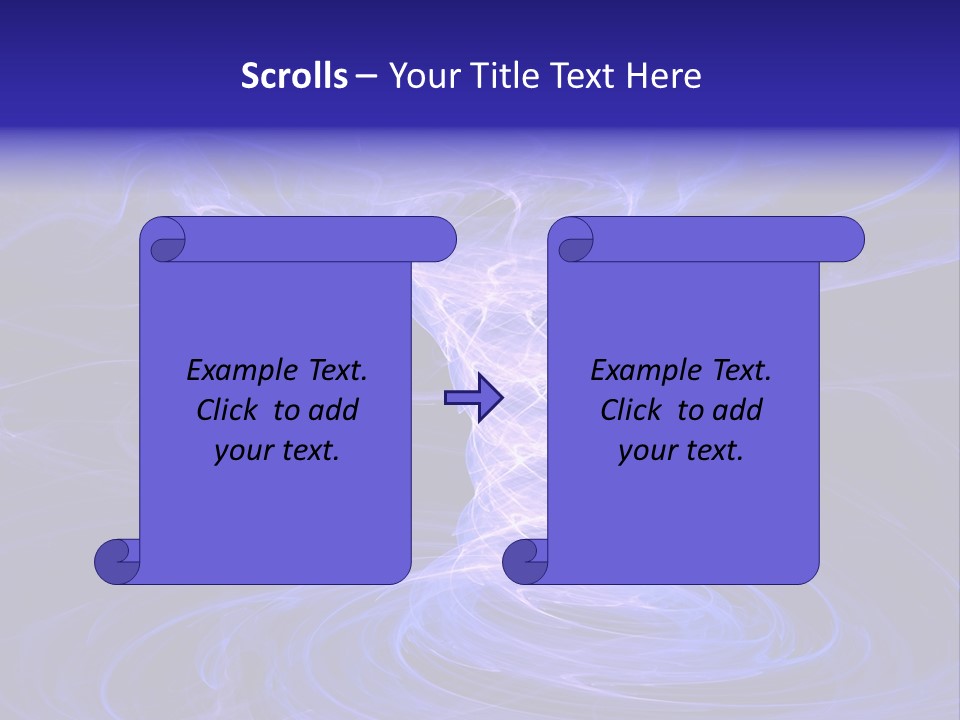 Scrolls – Your Title Text Here

Example Text. Click to add your text.

Example Text. Click to add your text.